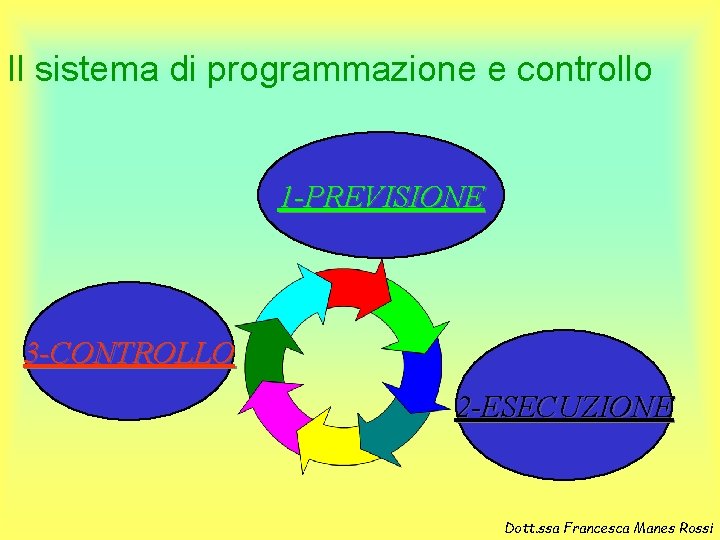 Il sistema di programmazione e controllo

1-PREVISIONE

3-CONTROLLO

2-ESECUZIONE

Dott.ssa Francesca Manes Rossi